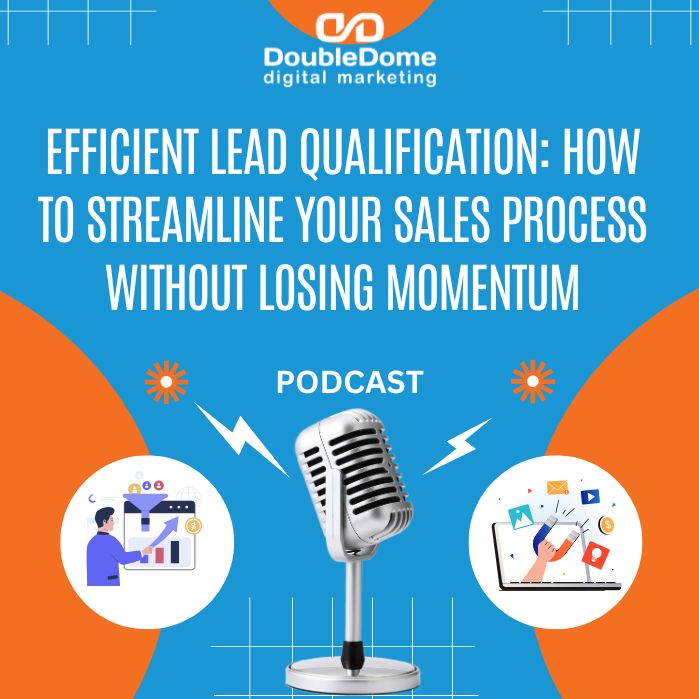 DoubleDome
digital marketing

EFFICIENT LEAD QUALIFICATION: HOW TO STREAMLINE YOUR SALES PROCESS WITHOUT LOSING MOMENTUM

PODCAST